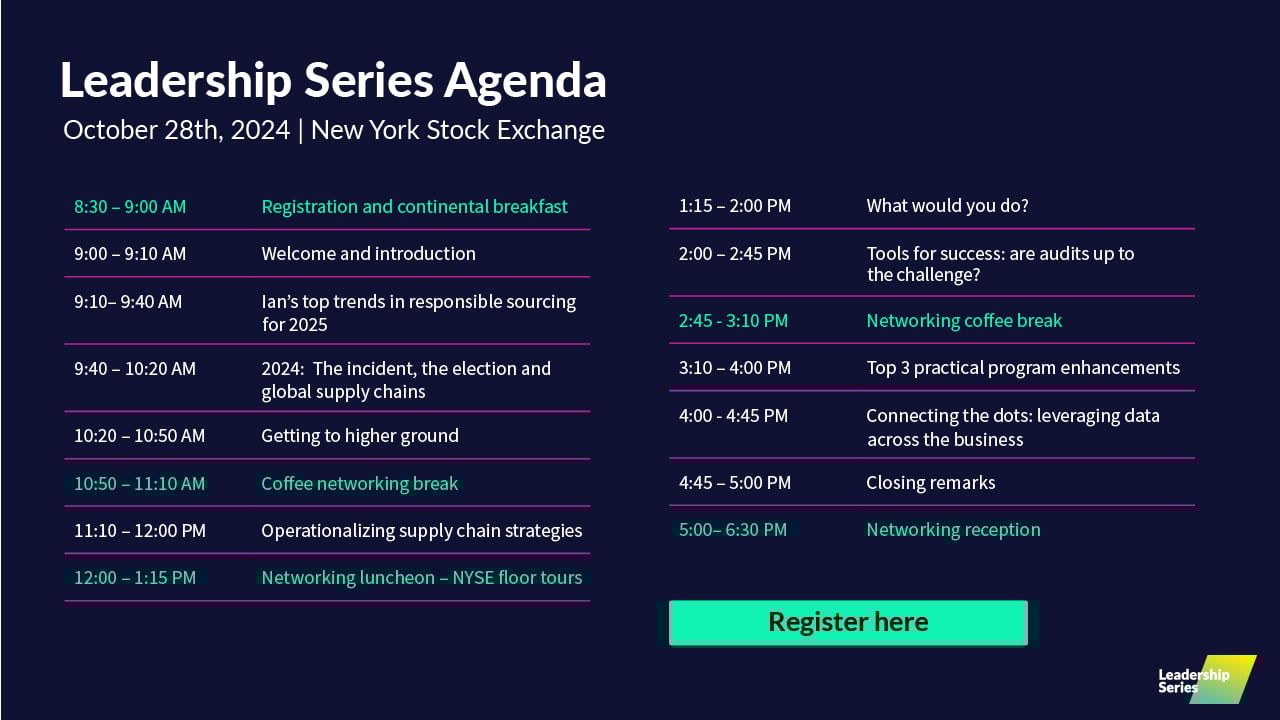 Leadership Series Agenda
October 28th, 2024 | New York Stock Exchange

| | |
|---|---|
| 8:30 – 9:00 AM | Registration and continental breakfast |
| 9:00 – 9:10 AM | Welcome and introduction |
| 9:10– 9:40 AM | Ian's top trends in responsible sourcing for 2025 |
| 9:40 – 10:20 AM | 2024: The incident, the election and global supply chains |
| 10:20 – 10:50 AM | Getting to higher ground |
| 10:50 – 11:10 AM | Coffee networking break |
| 11:10 – 12:00 PM | Operationalizing supply chain strategies |
| 12:00 – 1:15 PM | Networking luncheon – NYSE floor tours |

| | |
|---|---|
| 1:15 – 2:00 PM | What would you do? |
| 2:00 – 2:45 PM | Tools for success: are audits up to the challenge? |
| 2:45 - 3:10 PM | Networking coffee break |
| 3:10 – 4:00 PM | Top 3 practical program enhancements |
| 4:00 - 4:45 PM | Connecting the dots: leveraging data across the business |
| 4:45 – 5:00 PM | Closing remarks |
| 5:00– 6:30 PM | Networking reception |

Register here

Leadership Series